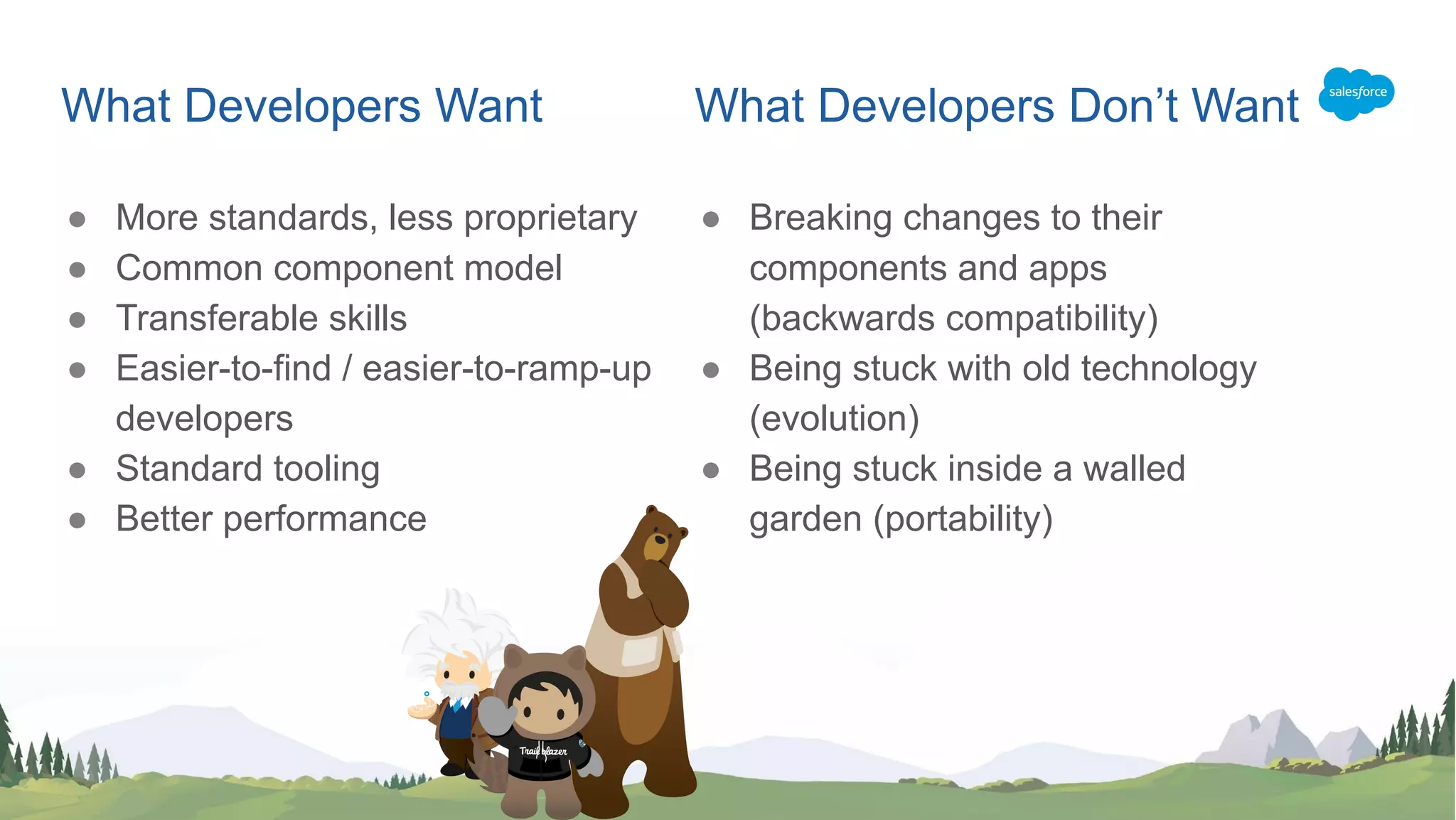 What Developers Want

- More standards, less proprietary
- Common component model
- Transferable skills
- Easier-to-find / easier-to-ramp-up developers
- Standard tooling
- Better performance

What Developers Don't Want

salesforce

- Breaking changes to their components and apps (backwards compatibility)
- Being stuck with old technology (evolution)
- Being stuck inside a walled garden (portability)

Trailblazer